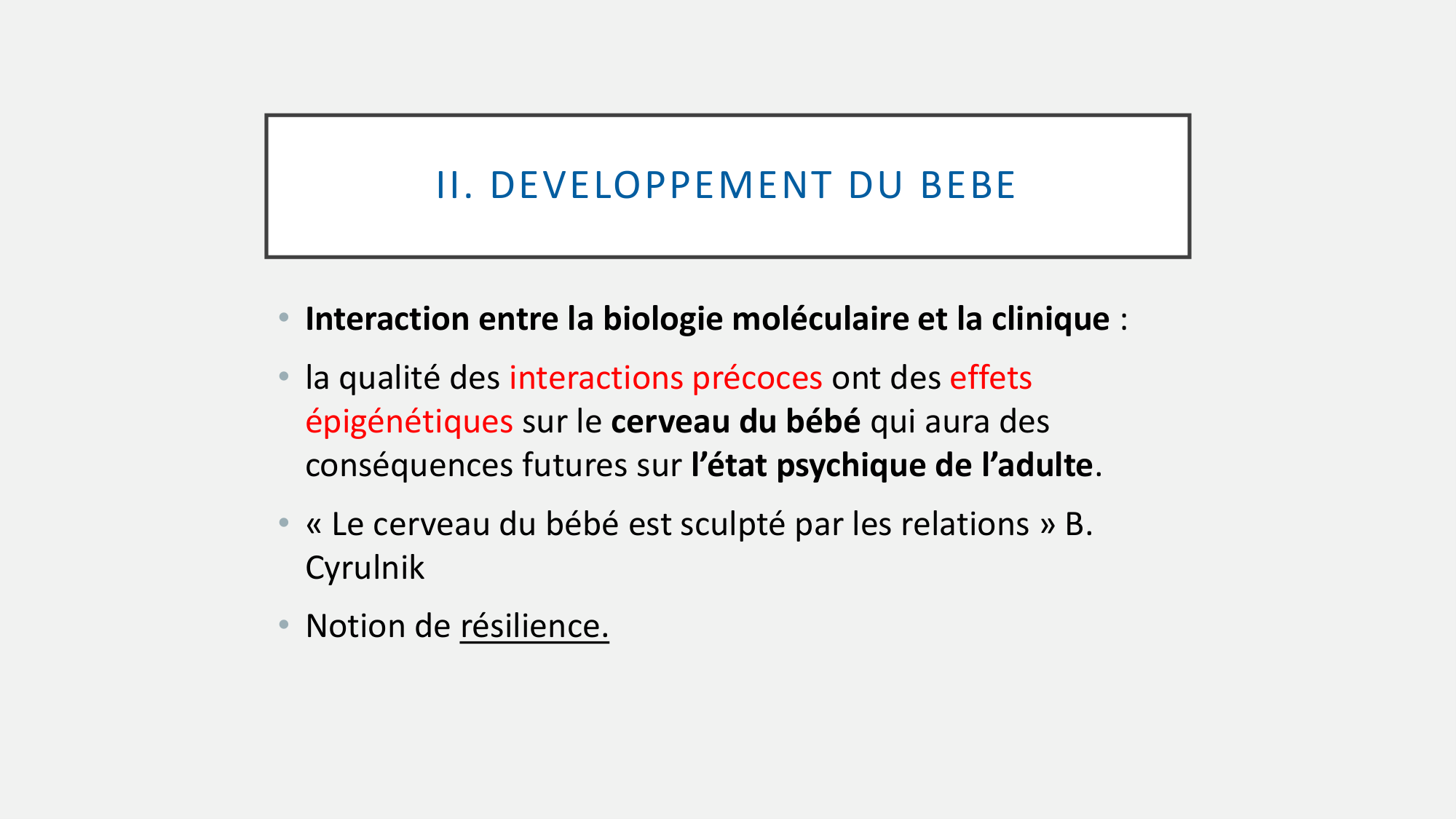 II. DEVELOPPEMENT DU BEBE

• Interaction entre la biologie moléculaire et la clinique :

• la qualité des interactions précoces ont des effets épigénétiques sur le cerveau du bébé qui aura des conséquences futures sur l'état psychique de l'adulte.

• « Le cerveau du bébé est sculpté par les relations » B. Cyrulnik

• Notion de résilience.